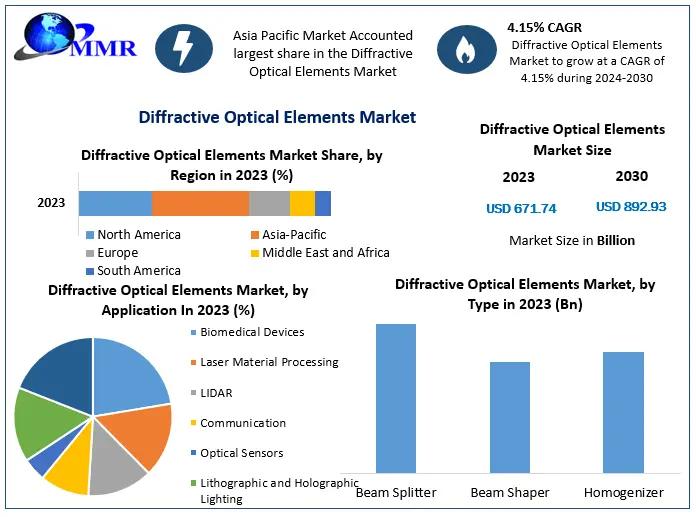 MMR

Asia Pacific Market Accounted largest share in the Diffractive Optical Elements Market

4.15% CAGR
Diffractive Optical Elements Market to grow at a CAGR of 4.15% during 2024-2030

Diffractive Optical Elements Market

Diffractive Optical Elements Market Share, by Region in 2023 (%)

2023

North America
Asia-Pacific
Europe
Middle East and Africa
South America

Diffractive Optical Elements Market Size

| 2023 | 2030 |
|---|---|
| USD 671.74 | USD 892.93 |

Market Size in Billion

Diffractive Optical Elements Market, by Application In 2023 (%)

Biomedical Devices
Laser Material Processing
LIDAR
Communication
Optical Sensors
Lithographic and Holographic Lighting

Diffractive Optical Elements Market, by Type in 2023 (Bn)

Beam Splitter
Beam Shaper
Homogenizer